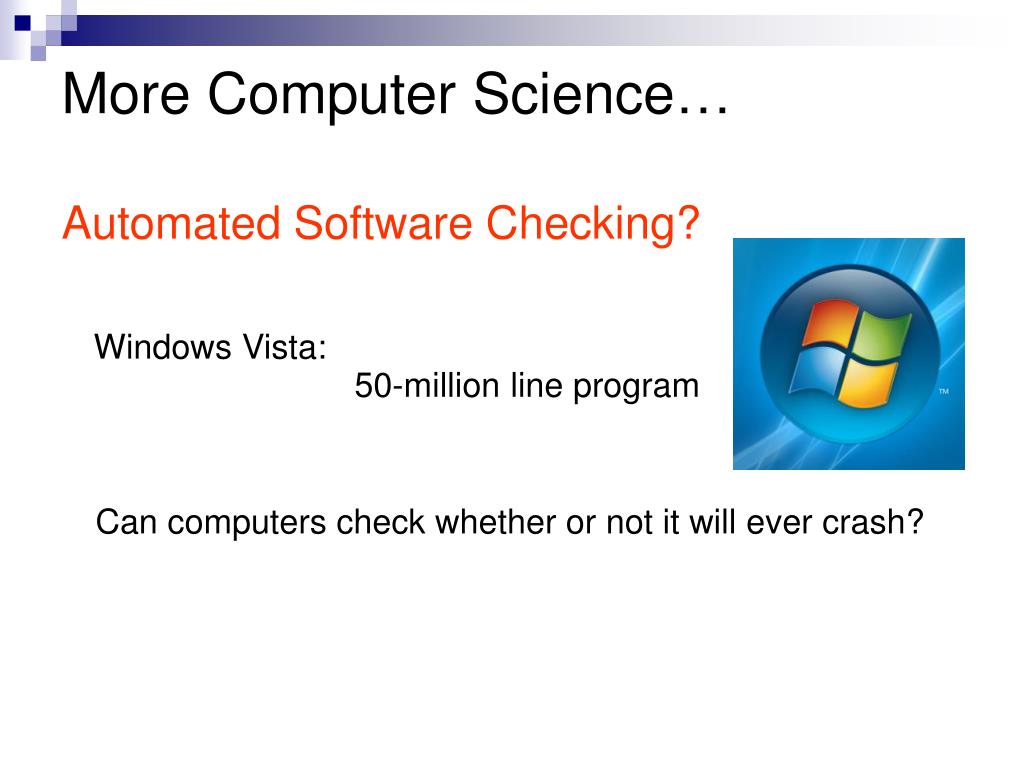 More Computer Science…

Automated Software Checking?

Windows Vista:
50-million line program

™

Can computers check whether or not it will ever crash?